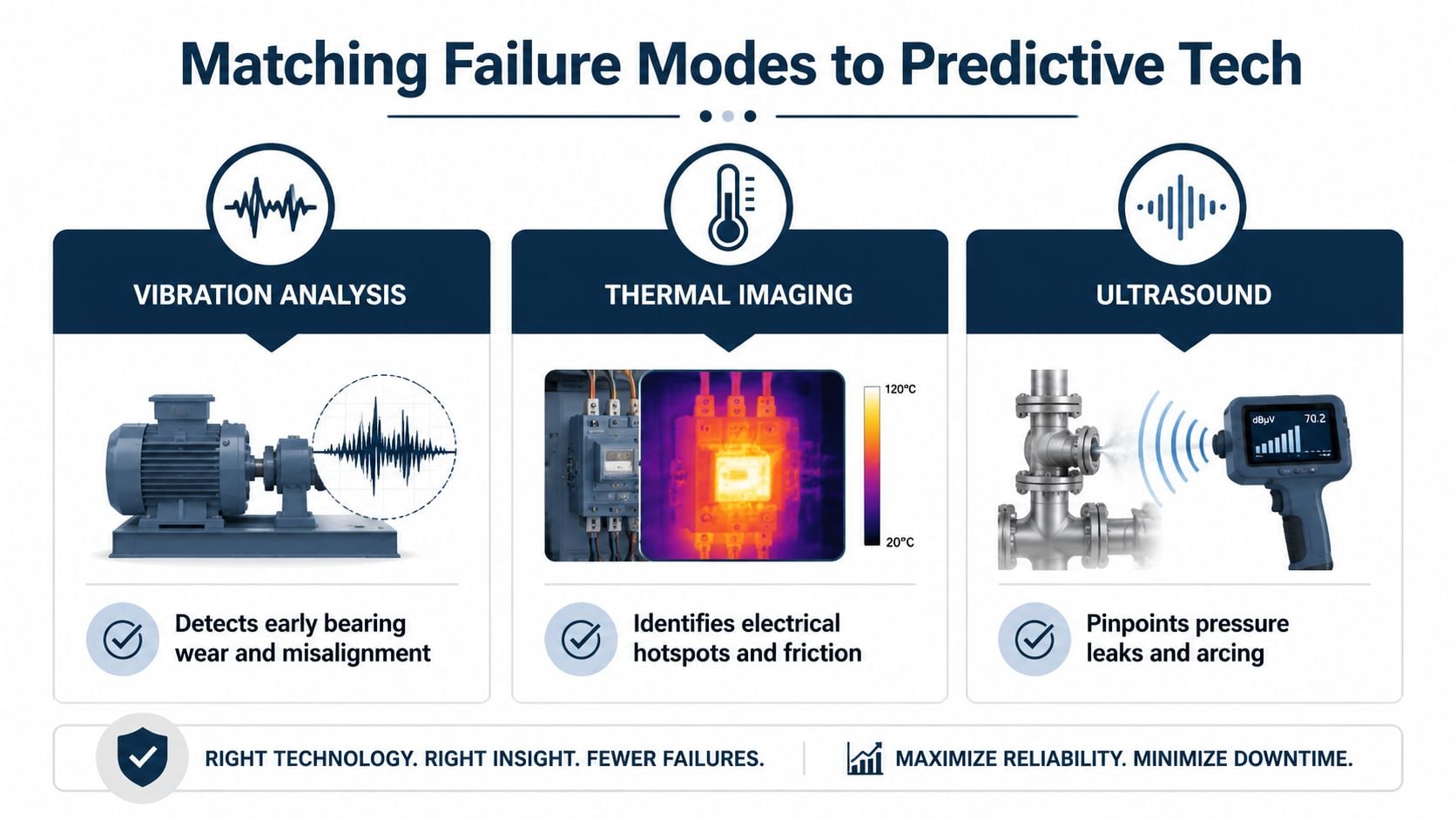 Matching Failure Modes to Predictive Tech

VIBRATION ANALYSIS

Detects early bearing wear and misalignment

THERMAL IMAGING

120°C

20°C

Identifies electrical hotspots and friction

ULTRASOUND

dBμV 70.2

Pinpoints pressure leaks and arcing

RIGHT TECHNOLOGY. RIGHT INSIGHT. FEWER FAILURES.

MAXIMIZE RELIABILITY. MINIMIZE DOWNTIME.